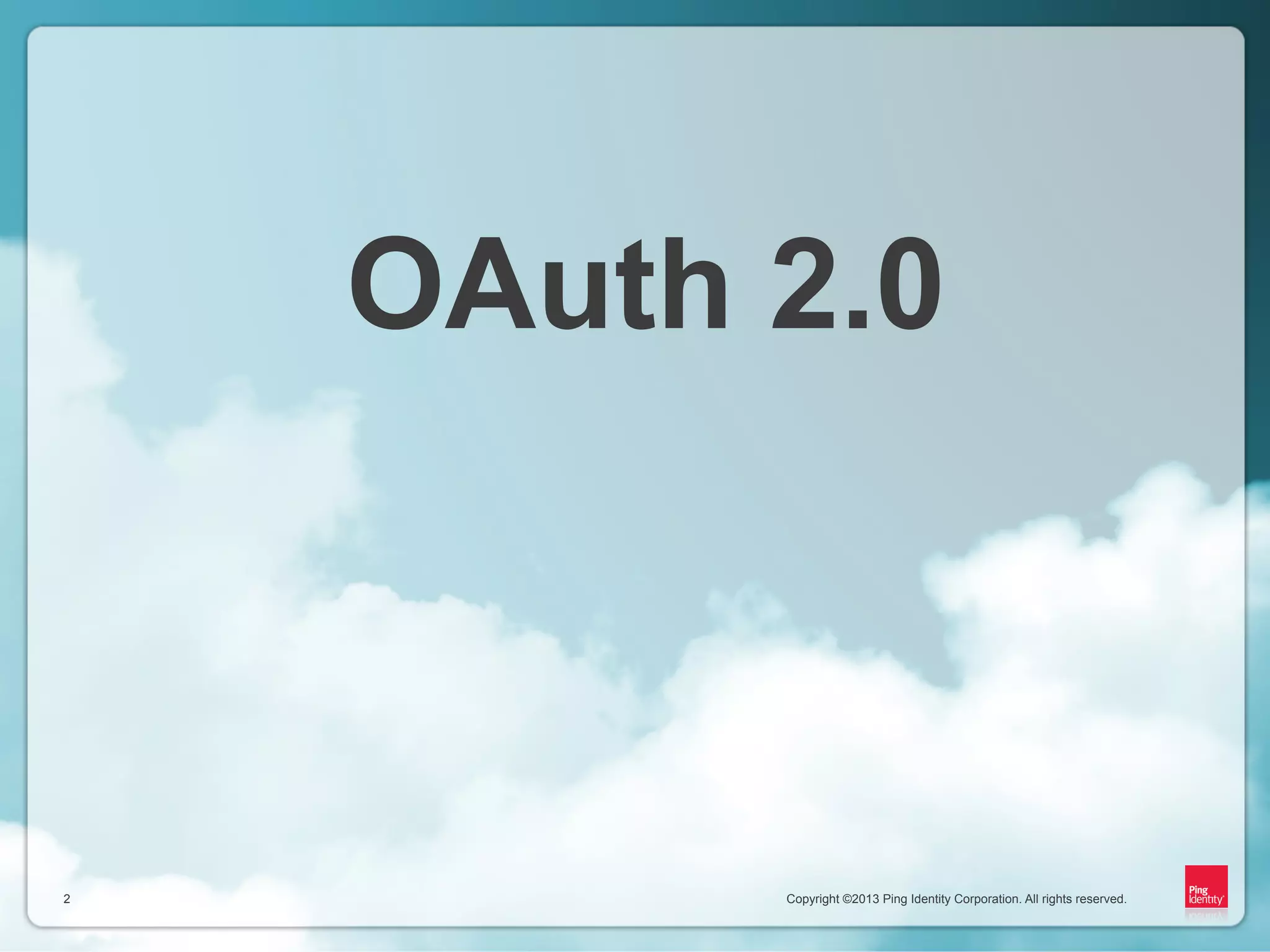 OAuth 2.0

2

Copyright ©2013 Ping Identity Corporation. All rights reserved.

Ping Identity